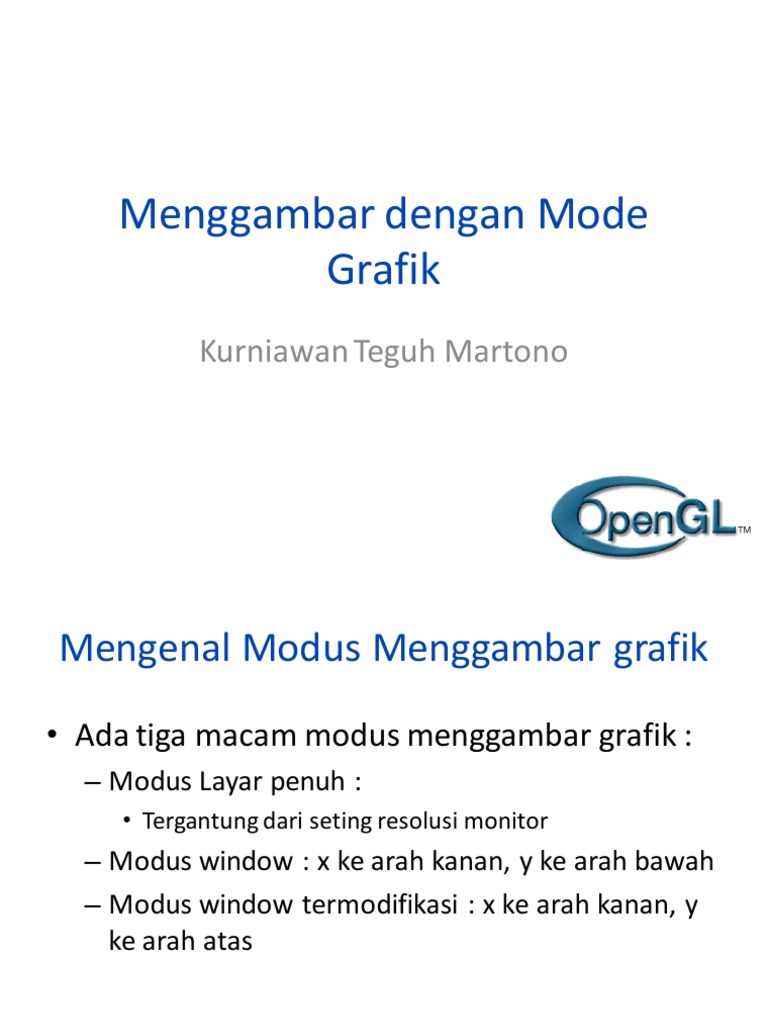 Menggambar dengan Mode Grafik

Kurniawan Teguh Martono

OpenGL™

Mengenal Modus Menggambar grafik

• Ada tiga macam modus menggambar grafik :
– Modus Layar penuh :
• Tergantung dari seting resolusi monitor
– Modus window : x ke arah kanan, y ke arah bawah
– Modus window termodifikasi : x ke arah kanan, y ke arah atas